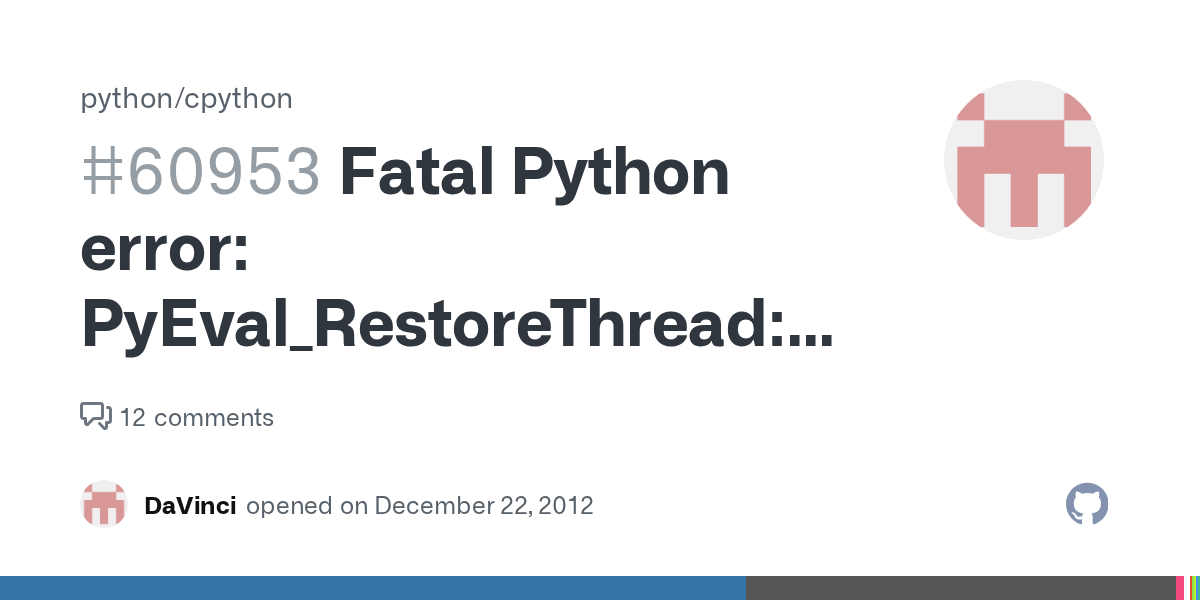 python/cpython

#60953 Fatal Python error: PyEval_RestoreThread:...

12 comments

DaVinci opened on December 22, 2012